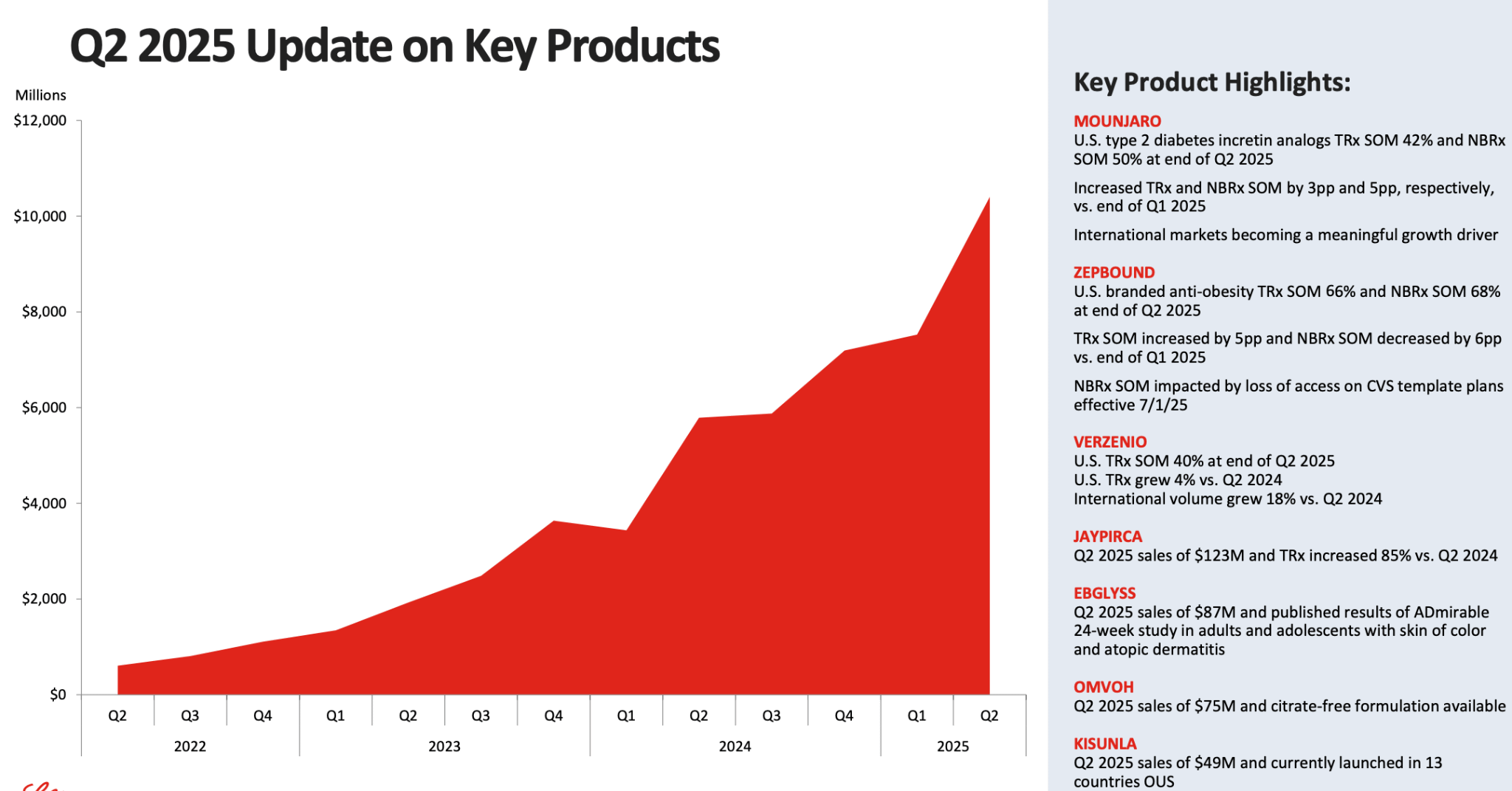 Q2 2025 Update on Key Products

Millions

$12,000

$10,000

$8,000

$6,000

$4,000

$2,000

$0

Q2
Q3
Q4
Q1
Q2
Q3
Q4
Q1
Q2
Q3
Q4
Q1
Q2

2022
2023
2024
2025

Key Product Highlights:

MOUNJARO
U.S. type 2 diabetes incretin analogs TRx SOM 42% and NBRx SOM 50% at end of Q2 2025

Increased TRx and NBRx SOM by 3pp and 5pp, respectively, vs. end of Q1 2025

International markets becoming a meaningful growth driver

ZEPBOUND
U.S. branded anti-obesity TRx SOM 66% and NBRx SOM 68% at end of Q2 2025

TRx SOM increased by 5pp and NBRx SOM decreased by 6pp vs. end of Q1 2025

NBRx SOM impacted by loss of access on CVS template plans effective 7/1/25

VERZENIO
U.S. TRx SOM 40% at end of Q2 2025
U.S. TRx grew 4% vs. Q2 2024
International volume grew 18% vs. Q2 2024

JAYPIRCA
Q2 2025 sales of $123M and TRx increased 85% vs. Q2 2024

EBGLYSS
Q2 2025 sales of $87M and published results of ADmirable 24-week study in adults and adolescents with skin of color and atopic dermatitis

OMVOH
Q2 2025 sales of $75M and citrate-free formulation available

KISUNLA
Q2 2025 sales of $49M and currently launched in 13 countries OUS